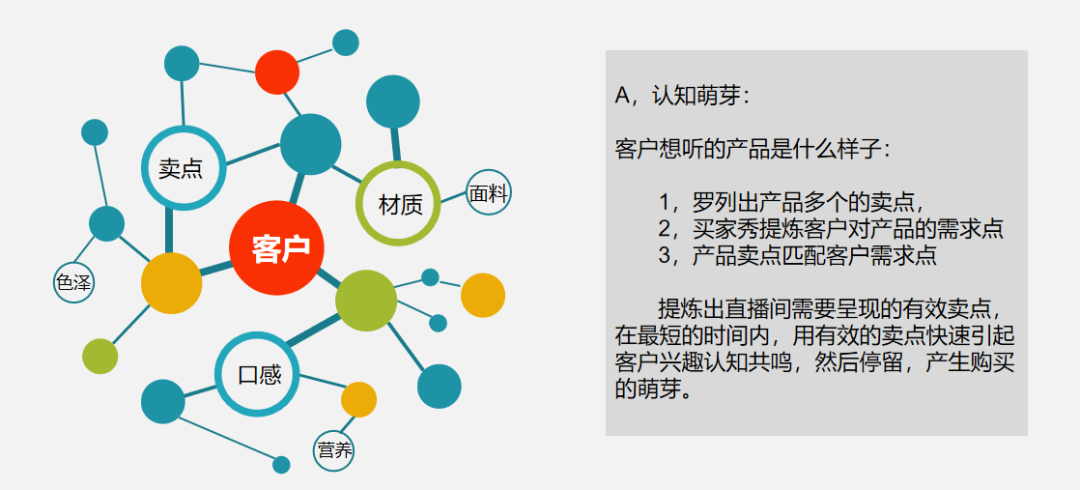 卖点

材质

面料

客户

色泽

口感

营养

A，认知萌芽：

客户想听的产品是什么样子：

1，罗列出产品多个的卖点，
2，买家秀提炼客户对产品的需求点
3，产品卖点匹配客户需求点

提炼出直播间需要呈现的有效卖点，在最短的时间内，用有效的卖点快速引起客户兴趣认知共鸣，然后停留，产生购买的萌芽。